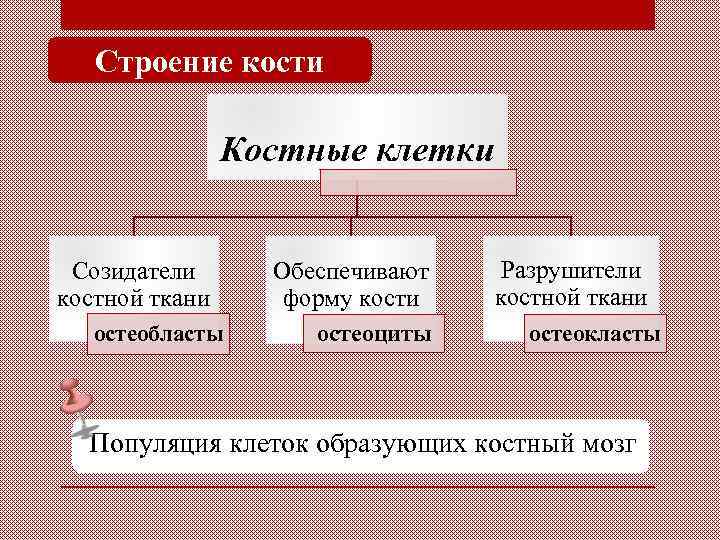 Строение кости

Костные клетки

Созидатели костной ткани

остеобласты

Обеспечивают форму кости

остеоциты

Разрушители костной ткани

остеокласты

Популяция клеток образующих костный мозг